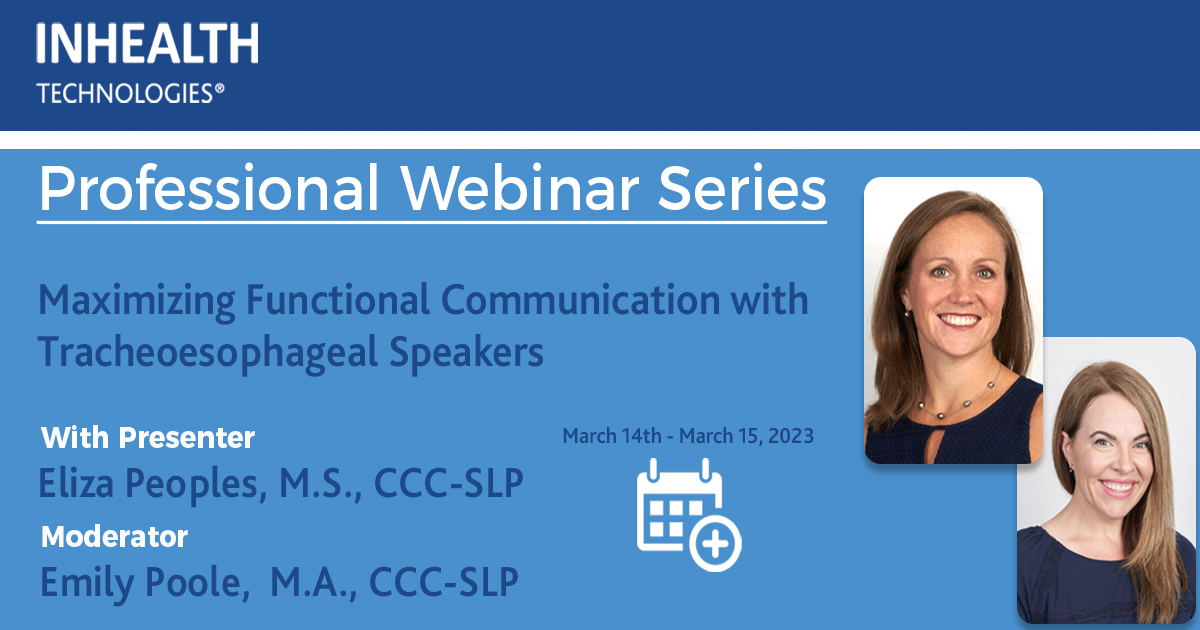 INHEALTH
TECHNOLOGIES®

Professional Webinar Series

Maximizing Functional Communication with Tracheoesophageal Speakers

With Presenter
Eliza Peoples, M.S., CCC-SLP

Moderator
Emily Poole, M.A., CCC-SLP

March 14th - March 15, 2023